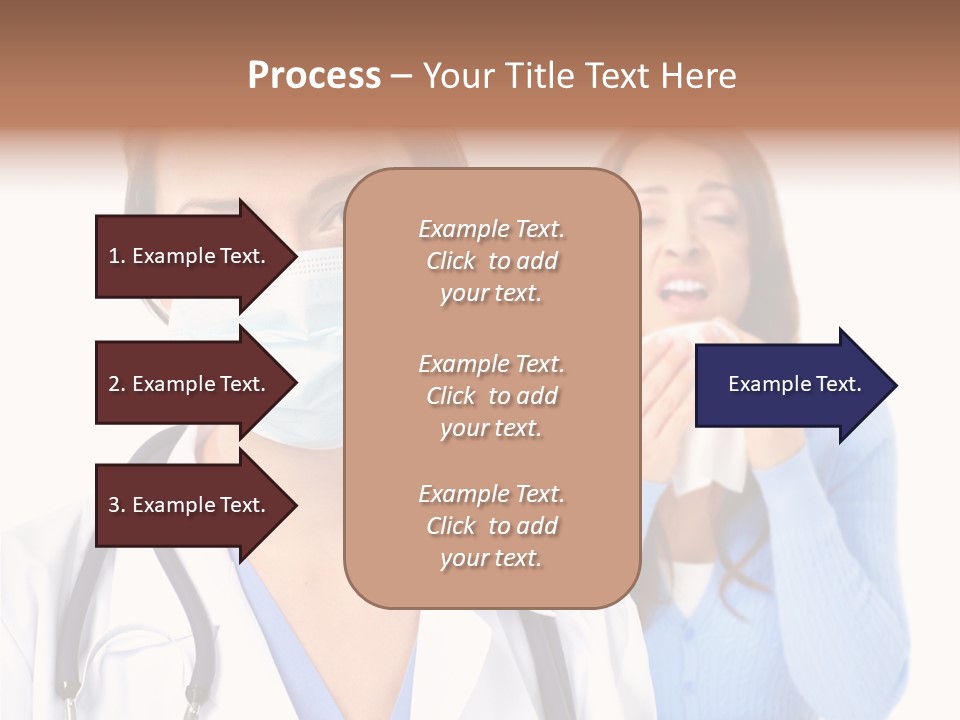 Process – Your Title Text Here

1. Example Text.

2. Example Text.

3. Example Text.

Example Text. Click to add your text.

Example Text. Click to add your text.

Example Text. Click to add your text.

Example Text.